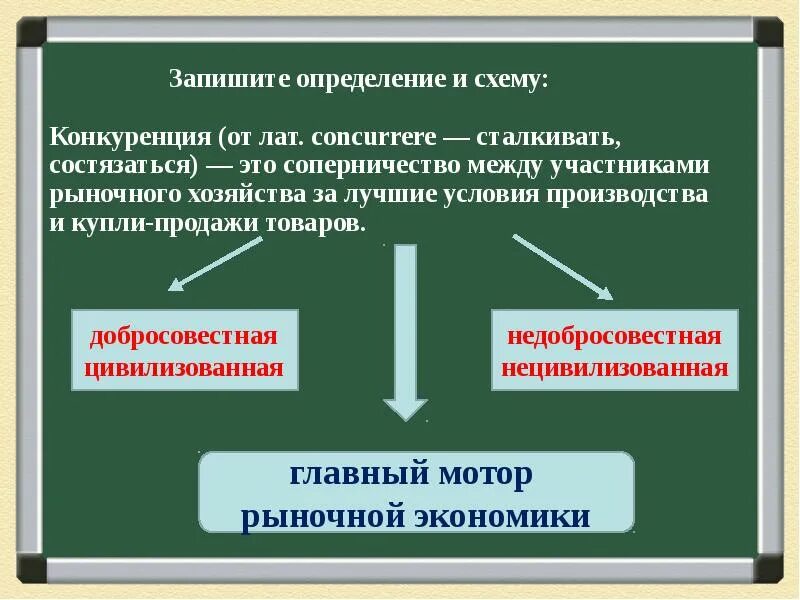 Запишите определение и схему:

Конкуренция (от лат. concurrere — сталкивать, состязаться) — это соперничество между участниками рыночного хозяйства за лучшие условия производства и купли-продажи товаров.

добросовестная
цивилизованная

недобросовестная
нецивилизованная

главный мотор
рыночной экономики